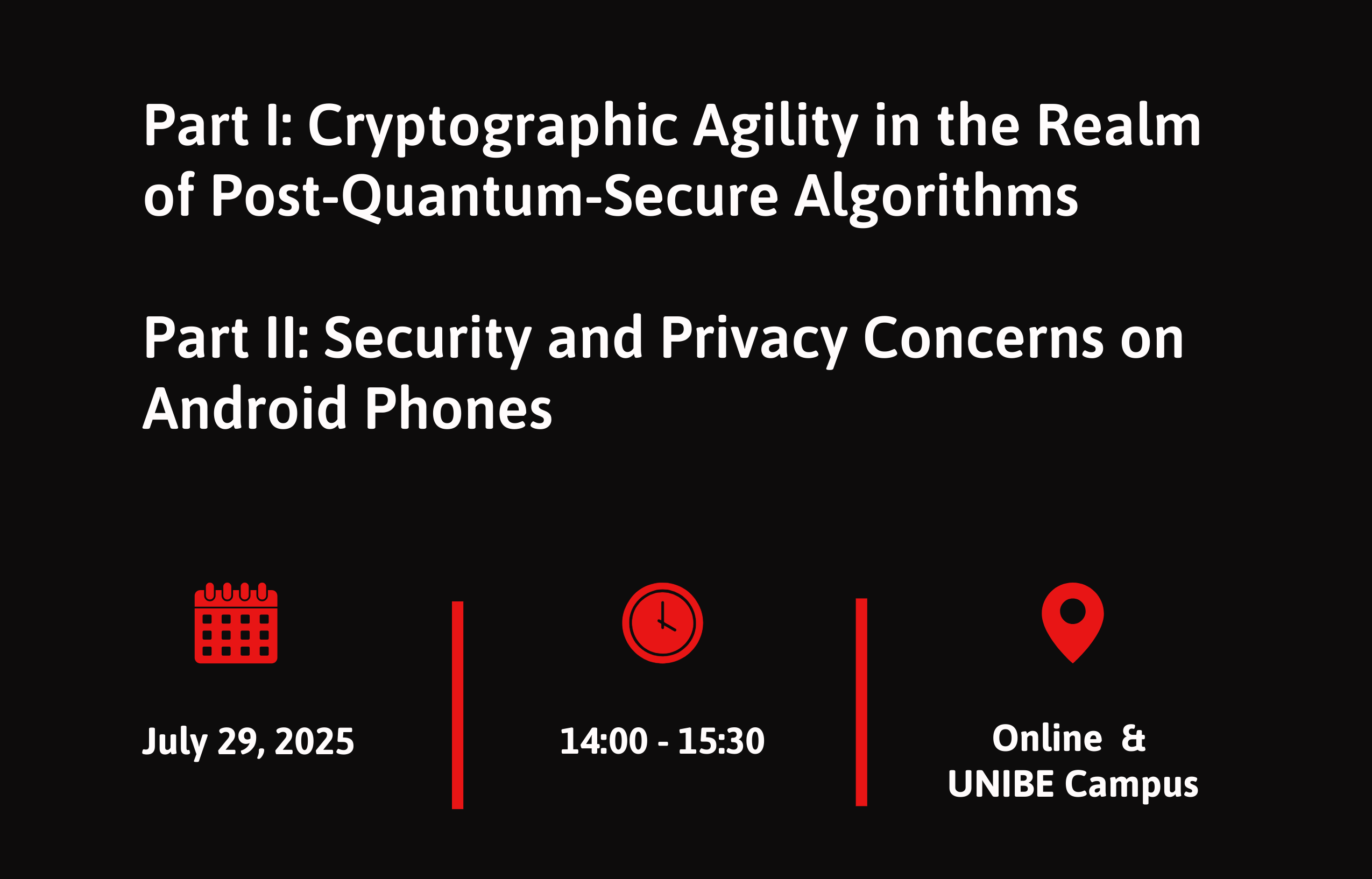 Part I: Cryptographic Agility in the Realm of Post-Quantum-Secure Algorithms

Part II: Security and Privacy Concerns on Android Phones

July 29, 2025

14:00 - 15:30

Online &
UNIBE Campus